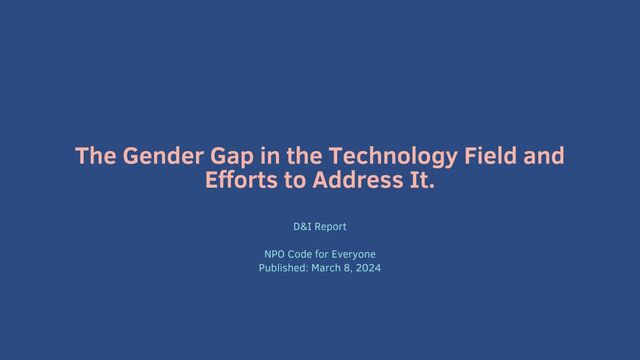 The Gender Gap in the Technology Field and Efforts to Address It.

D&I Report

NPO Code for Everyone
Published: March 8, 2024